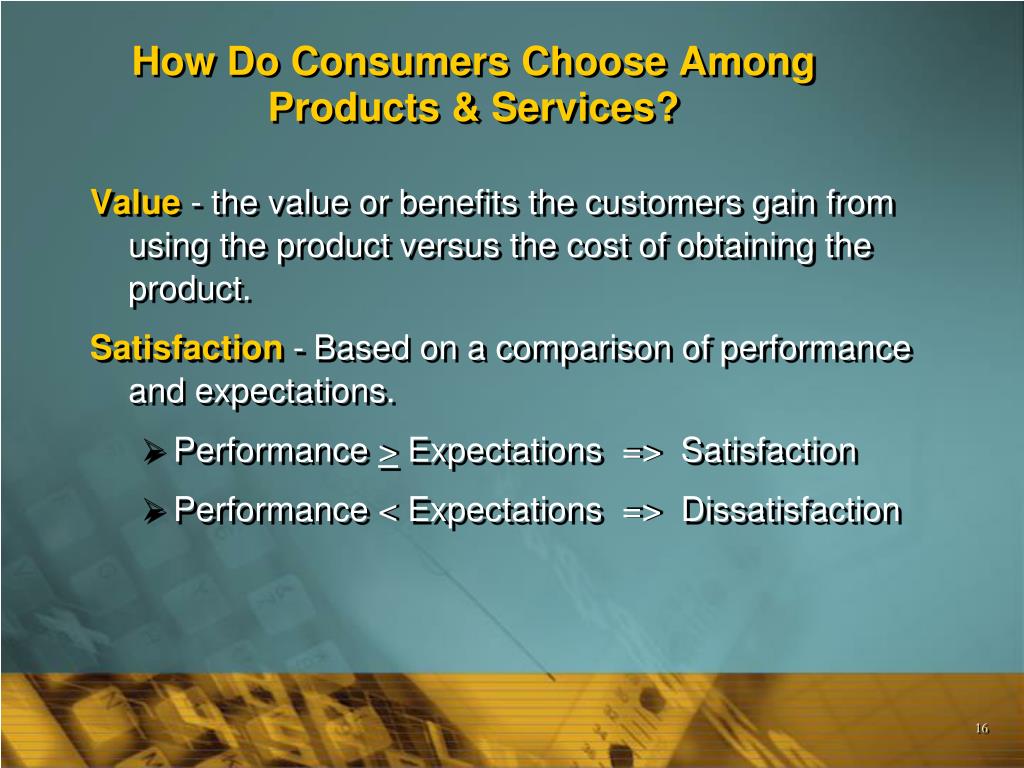 How Do Consumers Choose Among Products & Services?

Value - the value or benefits the customers gain from using the product versus the cost of obtaining the product.

Satisfaction - Based on a comparison of performance and expectations.

➢ Performance $\geq$ Expectations => Satisfaction

➢ Performance < Expectations => Dissatisfaction

16